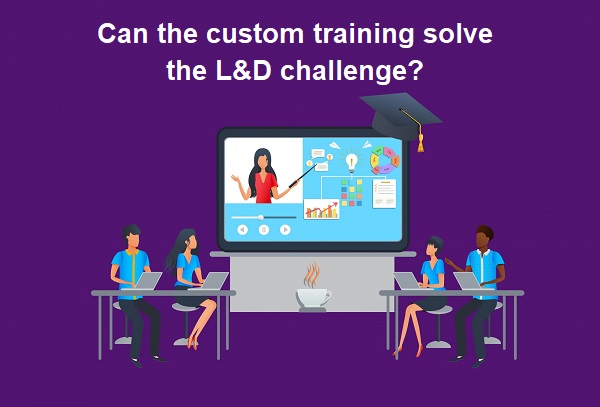 Can the custom training solve the L&D challenge?